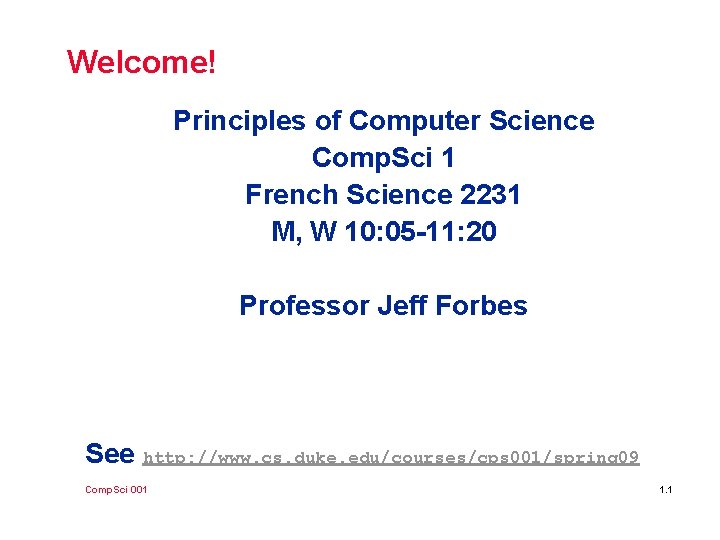 Welcome!

Principles of Computer Science
CompSci 1
French Science 2231
M, W 10:05-11:20

Professor Jeff Forbes

See http://www.cs.duke.edu/courses/cps001/spring09

CompSci 001

1.1